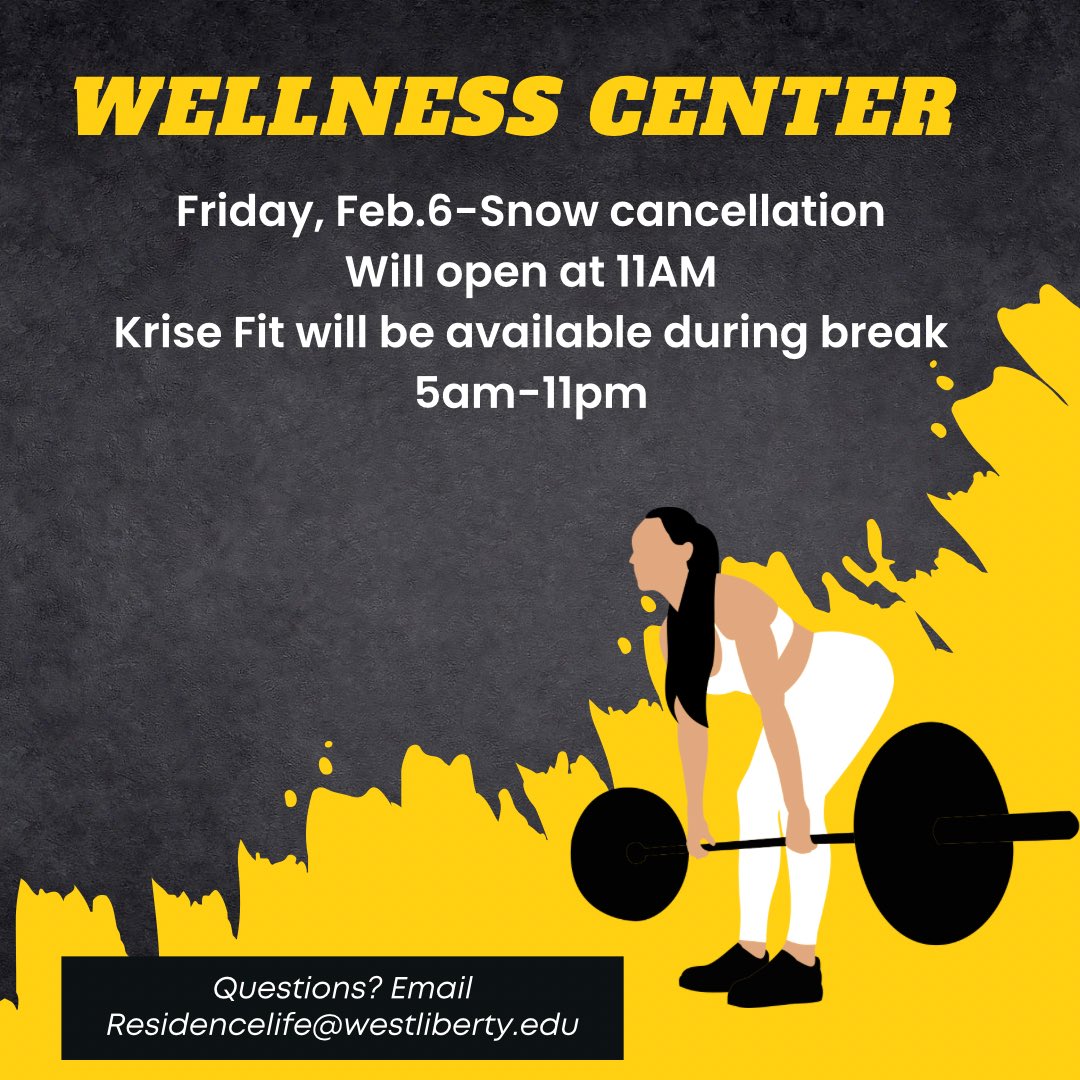 WELLNESS CENTER

Friday, Feb.6-Snow cancellation
Will open at 11AM
Krise Fit will be available during break
5am-11pm

Questions? Email
Residencelife@westliberty.edu